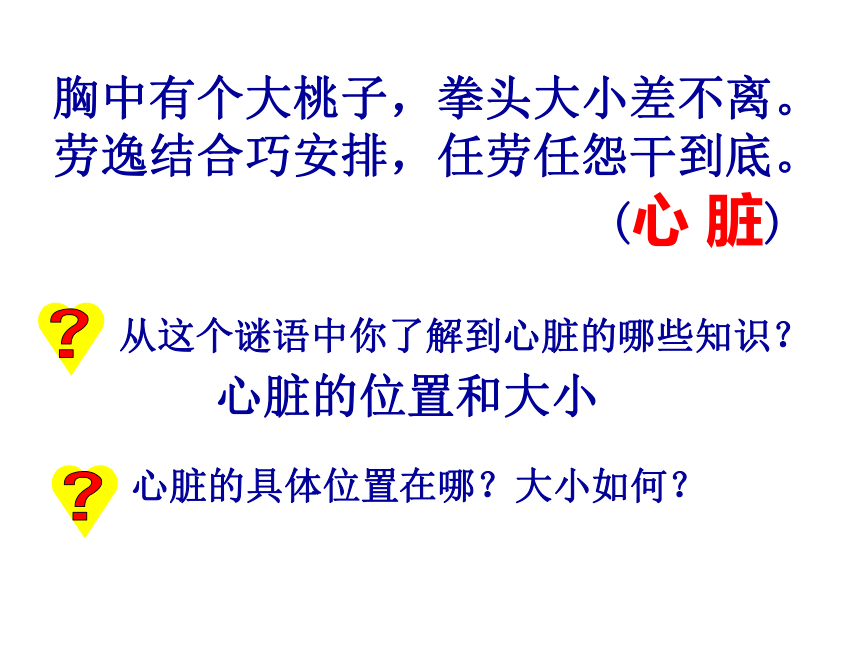 胸中有个大桃子，拳头大小差不离。
劳逸结合巧安排，任劳任怨干到底。

（心 脏）

? 从这个谜语中你了解到心脏的哪些知识？

心脏的位置和大小

? 心脏的具体位置在哪？大小如何？